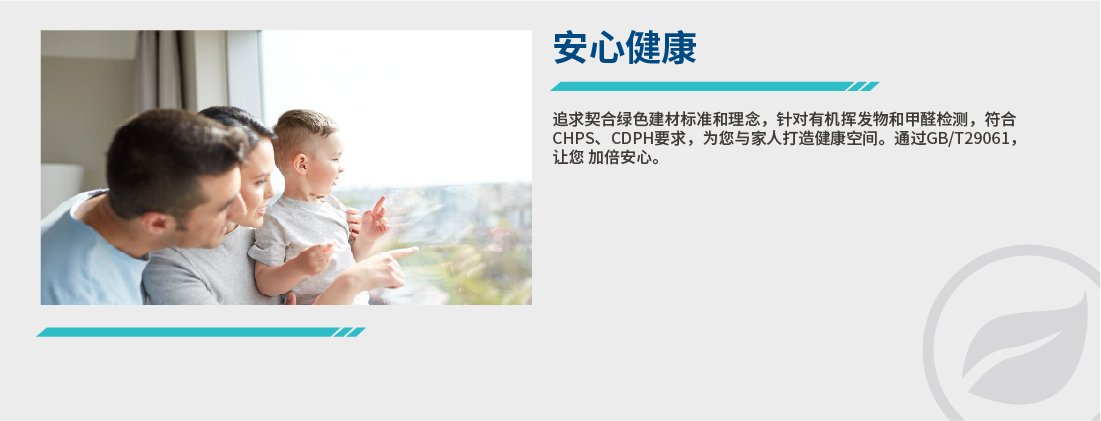 安心健康

追求契合绿色建材标准和理念，针对有机挥发物和甲醛检测，符合CHPS、CDPH要求，为您与家人打造健康空间。通过GB/T29061，让您 加倍安心。